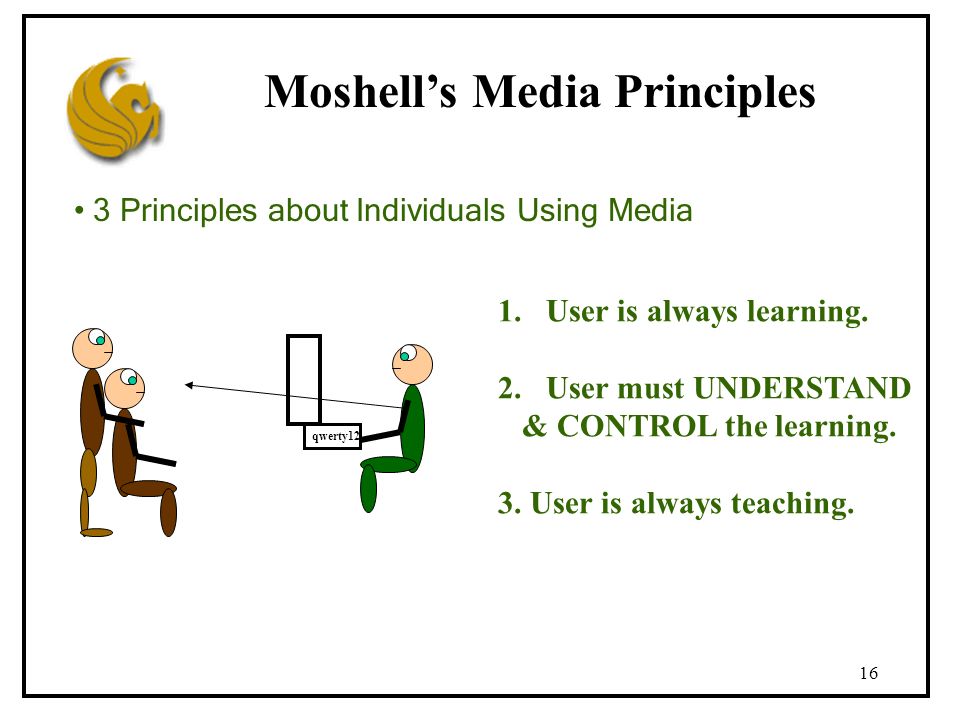 Moshell's Media Principles

• 3 Principles about Individuals Using Media

qwerty12

1. User is always learning.

2. User must UNDERSTAND & CONTROL the learning.

3. User is always teaching.

16